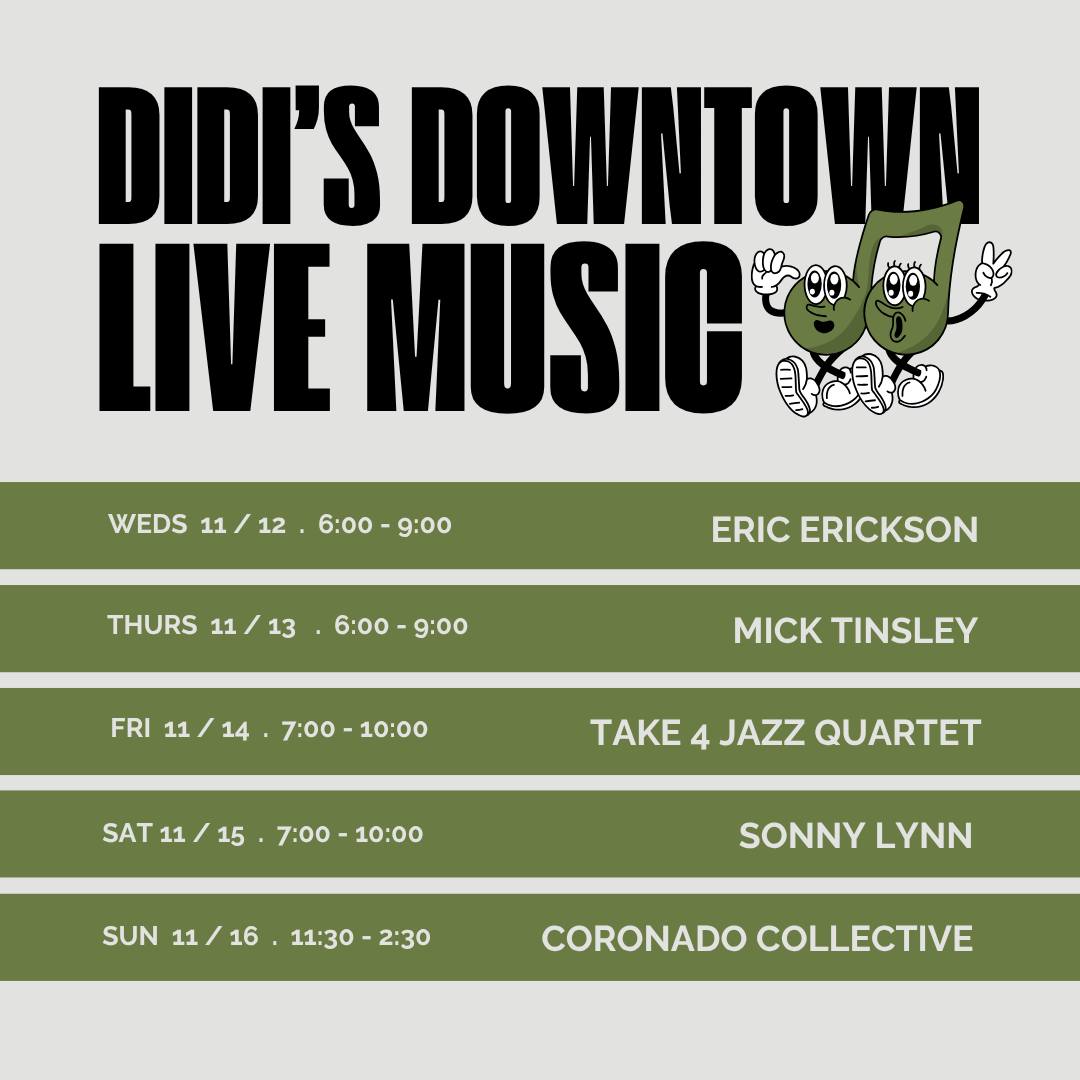 DIDI'S DOWNTOWN LIVE MUSIC

WEDS 11 / 12 . 6:00 - 9:00 ERIC ERICKSON

THURS 11 / 13 . 6:00 - 9:00 MICK TINSLEY

FRI 11 / 14 . 7:00 - 10:00 TAKE 4 JAZZ QUARTET

SAT 11 / 15 . 7:00 - 10:00 SONNY LYNN

SUN 11 / 16 . 11:30 - 2:30 CORONADO COLLECTIVE